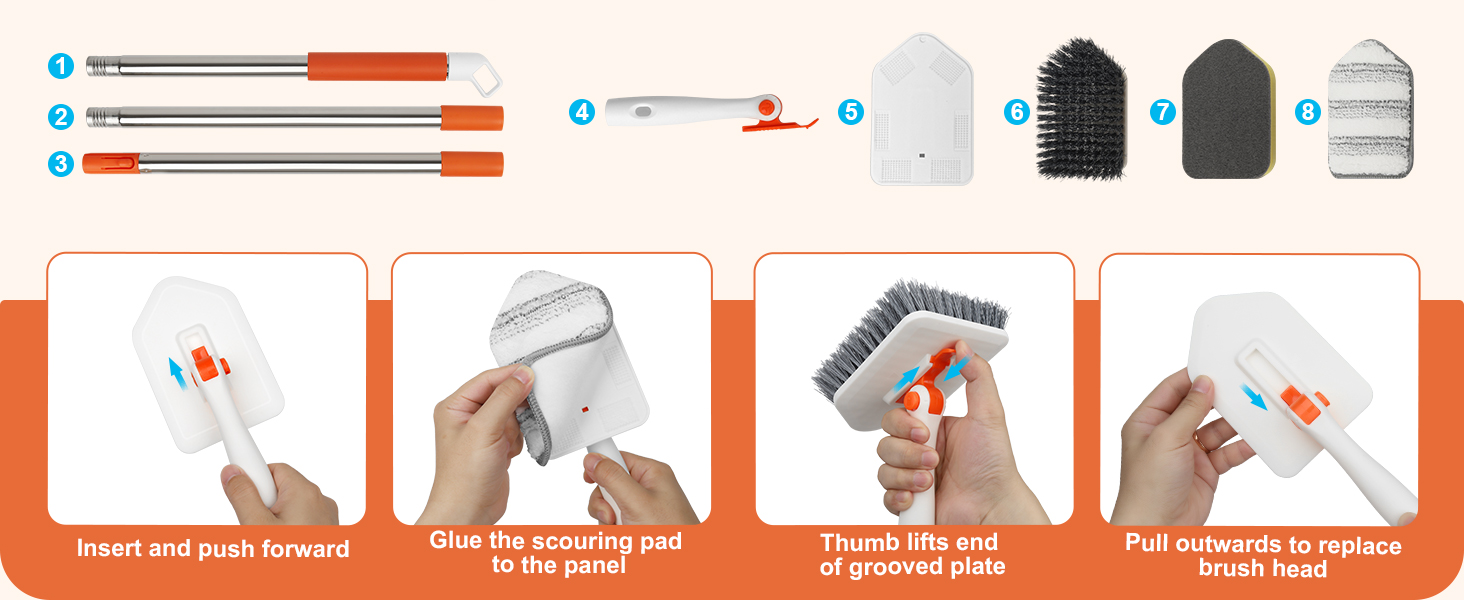 1
2
3
4
5
6
7
8

Insert and push forward

Glue the scouring pad to the panel

Thumb lifts end of grooved plate

Pull outwards to replace brush head